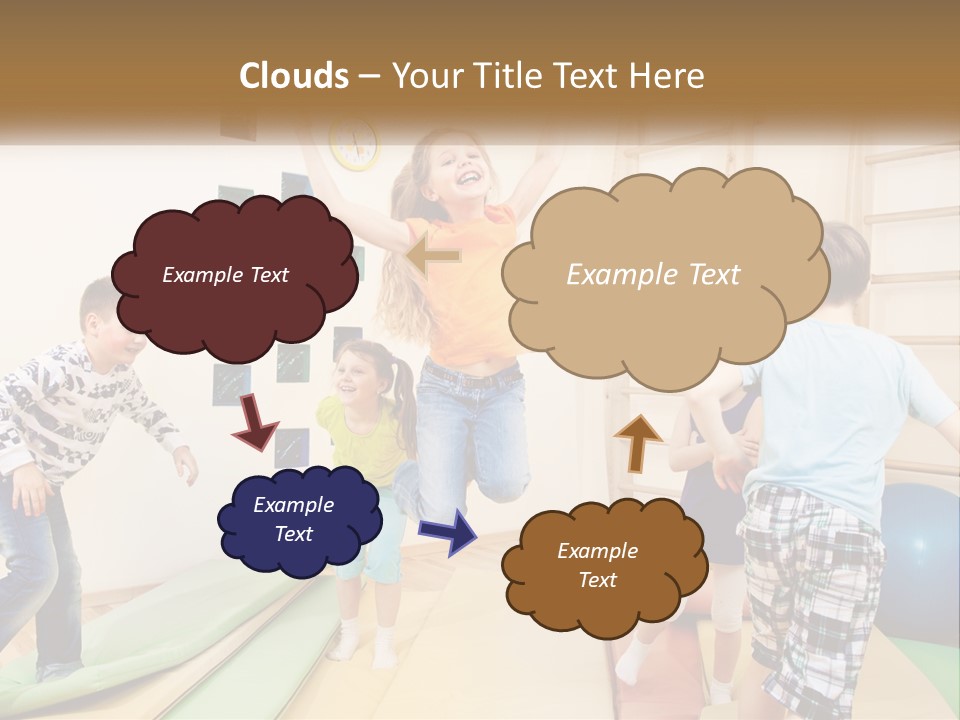 Clouds – Your Title Text Here

Example Text

Example Text

Example Text

Example Text